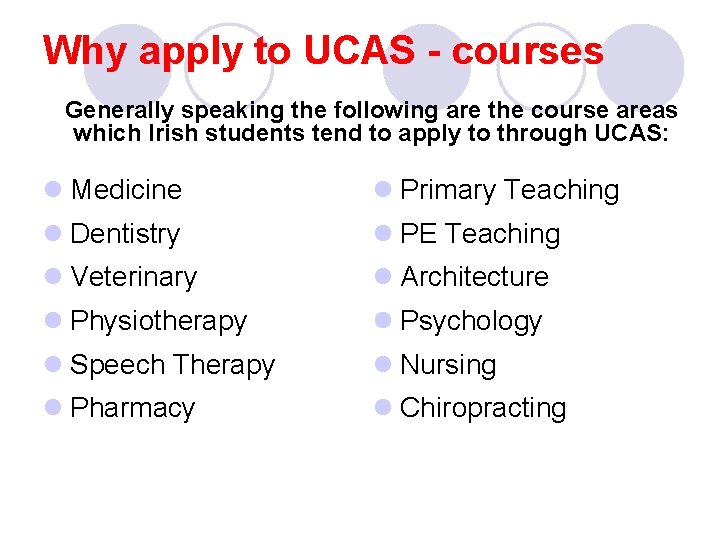 Why apply to UCAS - courses

Generally speaking the following are the course areas which Irish students tend to apply to through UCAS:

- Medicine
- Dentistry
- Veterinary
- Physiotherapy
- Speech Therapy
- Pharmacy

- Primary Teaching
- PE Teaching
- Architecture
- Psychology
- Nursing
- Chiropracting